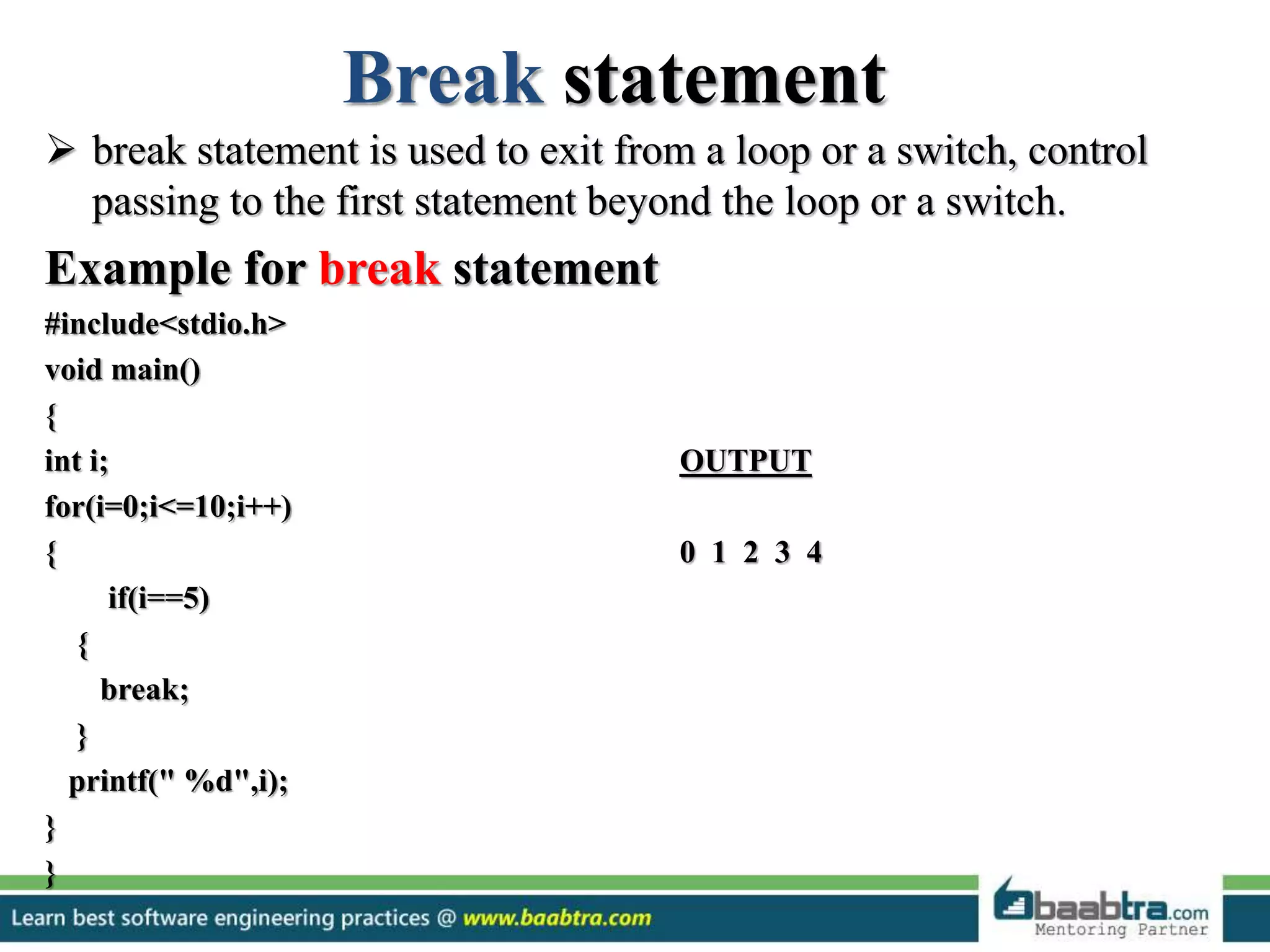 Break statement

➢ break statement is used to exit from a loop or a switch, control passing to the first statement beyond the loop or a switch.

Example for break statement

#include<stdio.h>
void main()
{
int i;
for(i=0;i<=10;i++)
{
if(i==5)
{
break;
}
printf(" %d",i);
}
}

OUTPUT

0 1 2 3 4

Learn best software engineering practices @ www.baabtra.com

baabtra.com
Mentoring Partner